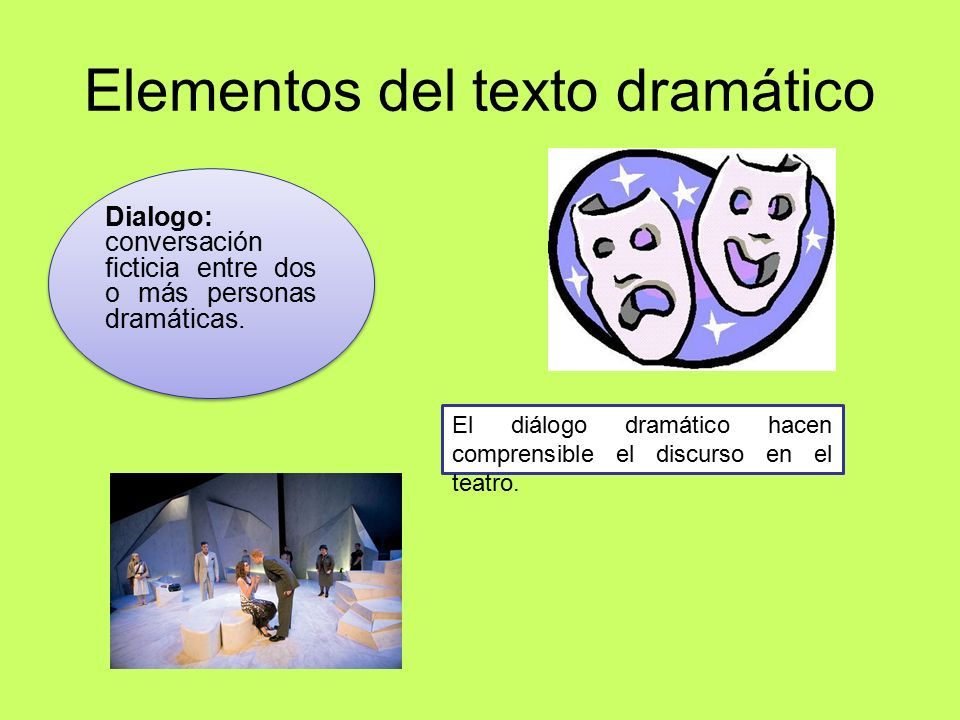 Elementos del texto dramático

Dialogo: conversación ficticia entre dos o más personas dramáticas.

El diálogo dramático hacen comprensible el discurso en el teatro.